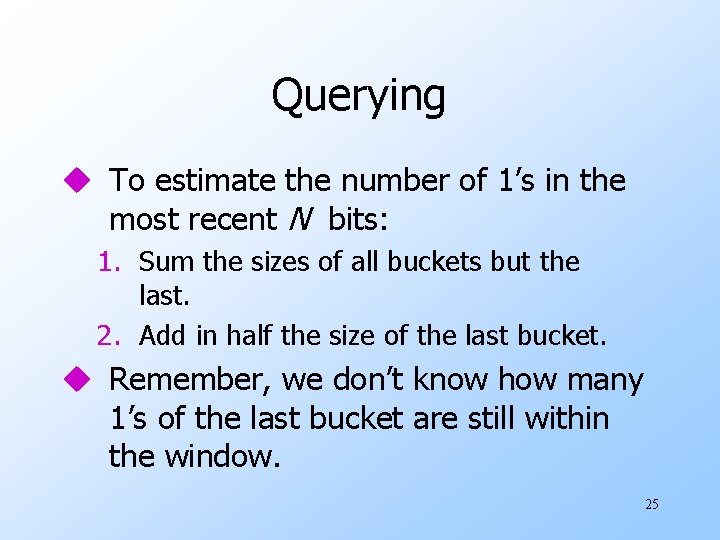 Querying

◆ To estimate the number of 1's in the most recent $N$ bits:

1. Sum the sizes of all buckets but the last.
2. Add in half the size of the last bucket.

◆ Remember, we don't know how many 1's of the last bucket are still within the window.

25